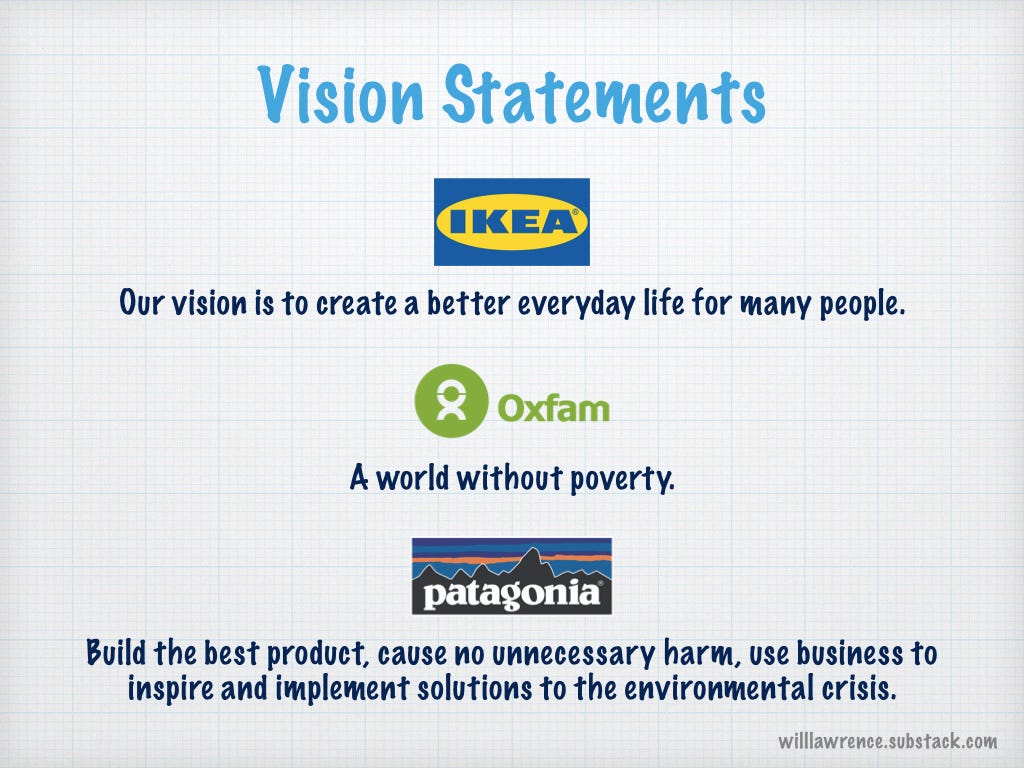 Vision Statements

IKEA

Our vision is to create a better everyday life for many people.

Oxfam

A world without poverty.

patagonia

Build the best product, cause no unnecessary harm, use business to inspire and implement solutions to the environmental crisis.

willawrence.substack.com